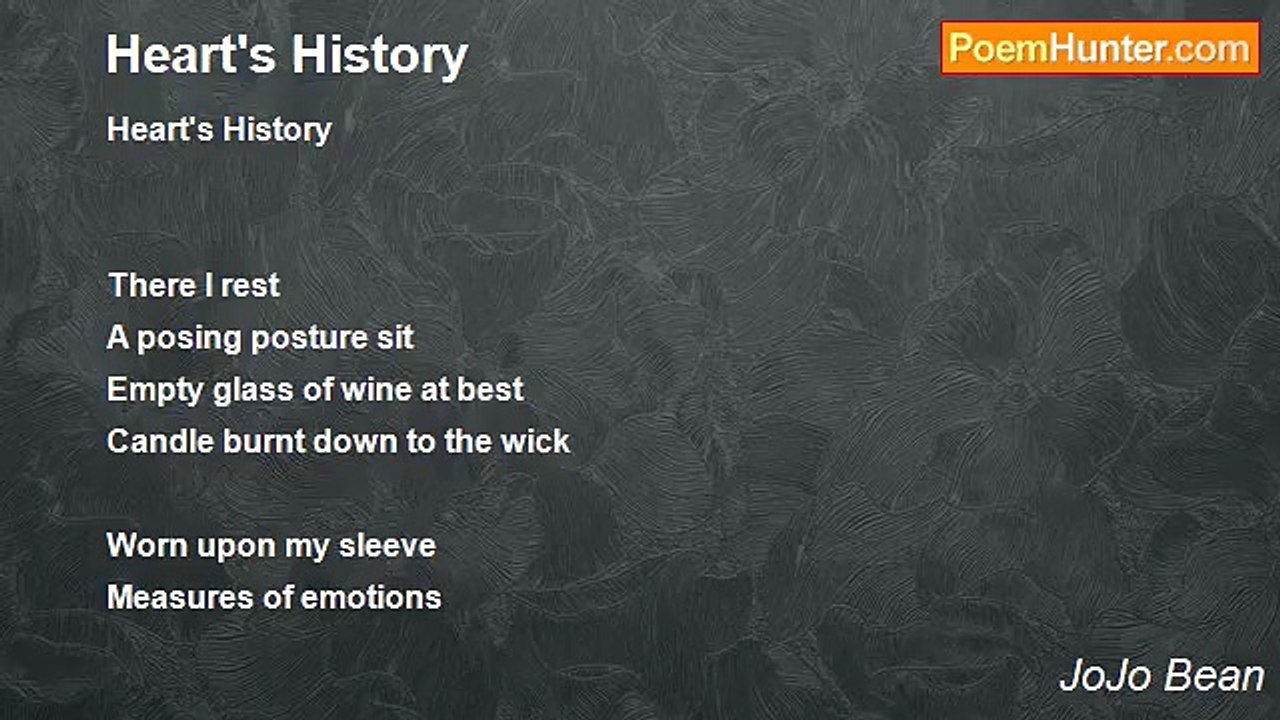 Heart's History

PoemHunter.com

Heart's History

There I rest
A posing posture sit
Empty glass of wine at best
Candle burnt down to the wick

Worn upon my sleeve
Measures of emotions

JoJo Bean